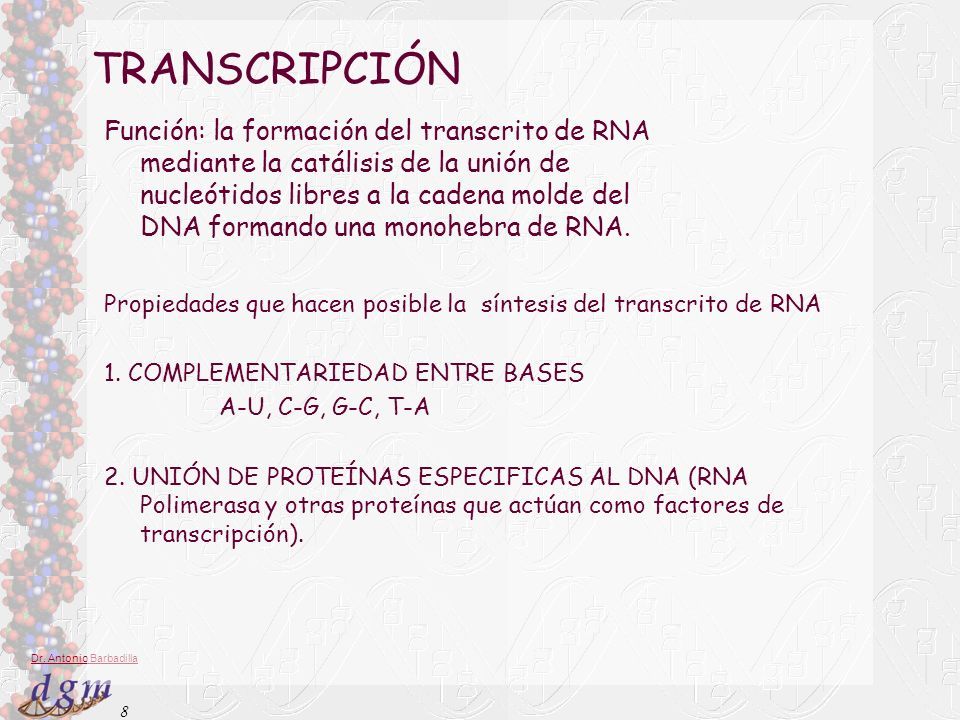 TRANSCRIPCIÓN

Función: la formación del transcrito de RNA mediante la catálisis de la unión de nucleótidos libres a la cadena molde del DNA formando una monohebra de RNA.

Propiedades que hacen posible la síntesis del transcrito de RNA

1. COMPLEMENTARIEDAD ENTRE BASES
A-U, C-G, G-C, T-A

2. UNIÓN DE PROTEÍNAS ESPECIFICAS AL DNA (RNA Polimerasa y otras proteínas que actúan como factores de transcripción).

Dr. Antonio Barbadilla

dgm

8